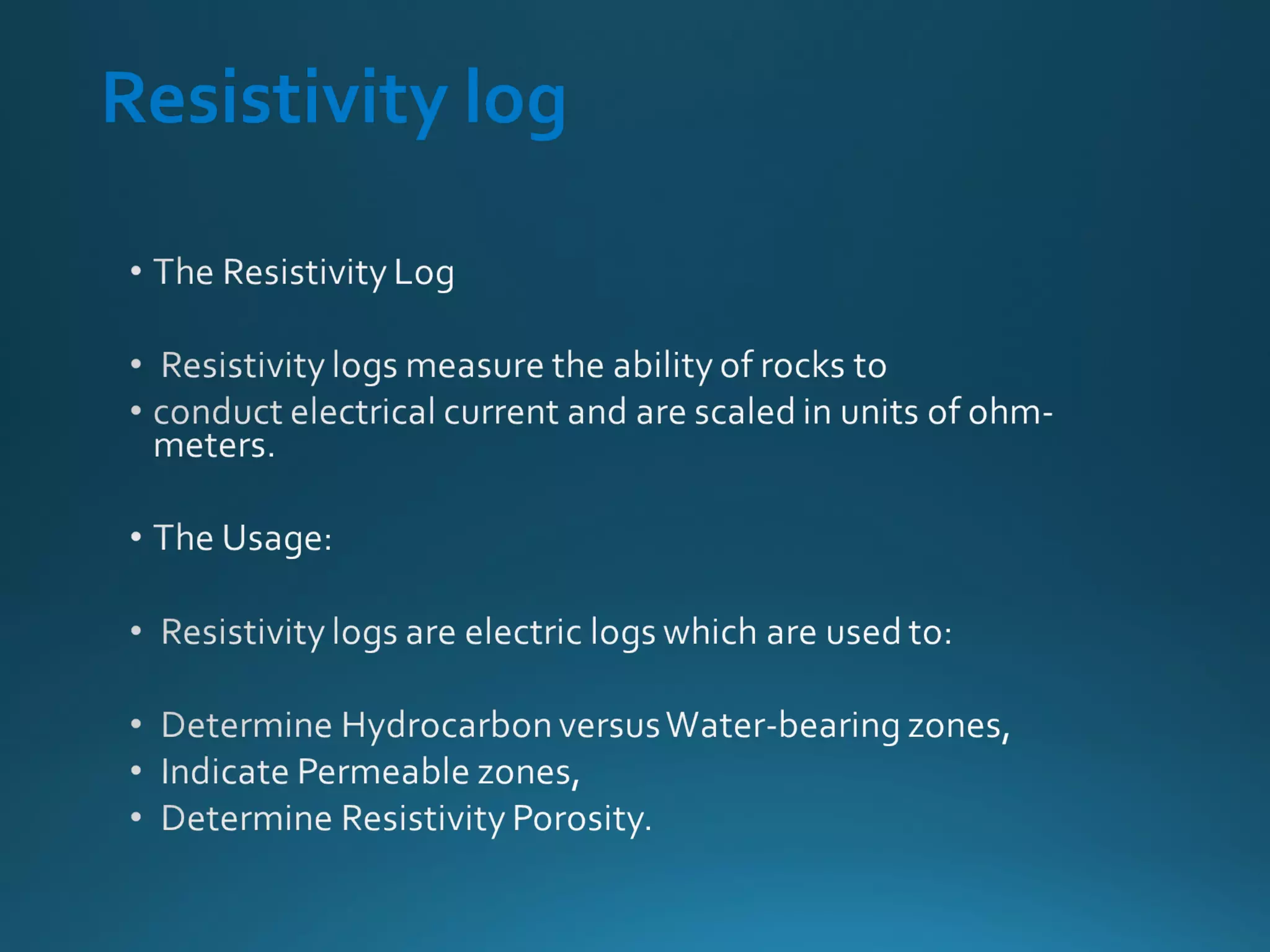 Resistivity log

• The Resistivity Log

• Resistivity logs measure the ability of rocks to
• conduct electrical current and are scaled in units of ohm-meters.

• The Usage:

• Resistivity logs are electric logs which are used to:

• Determine Hydrocarbon versus Water-bearing zones,
• Indicate Permeable zones,
• Determine Resistivity Porosity.